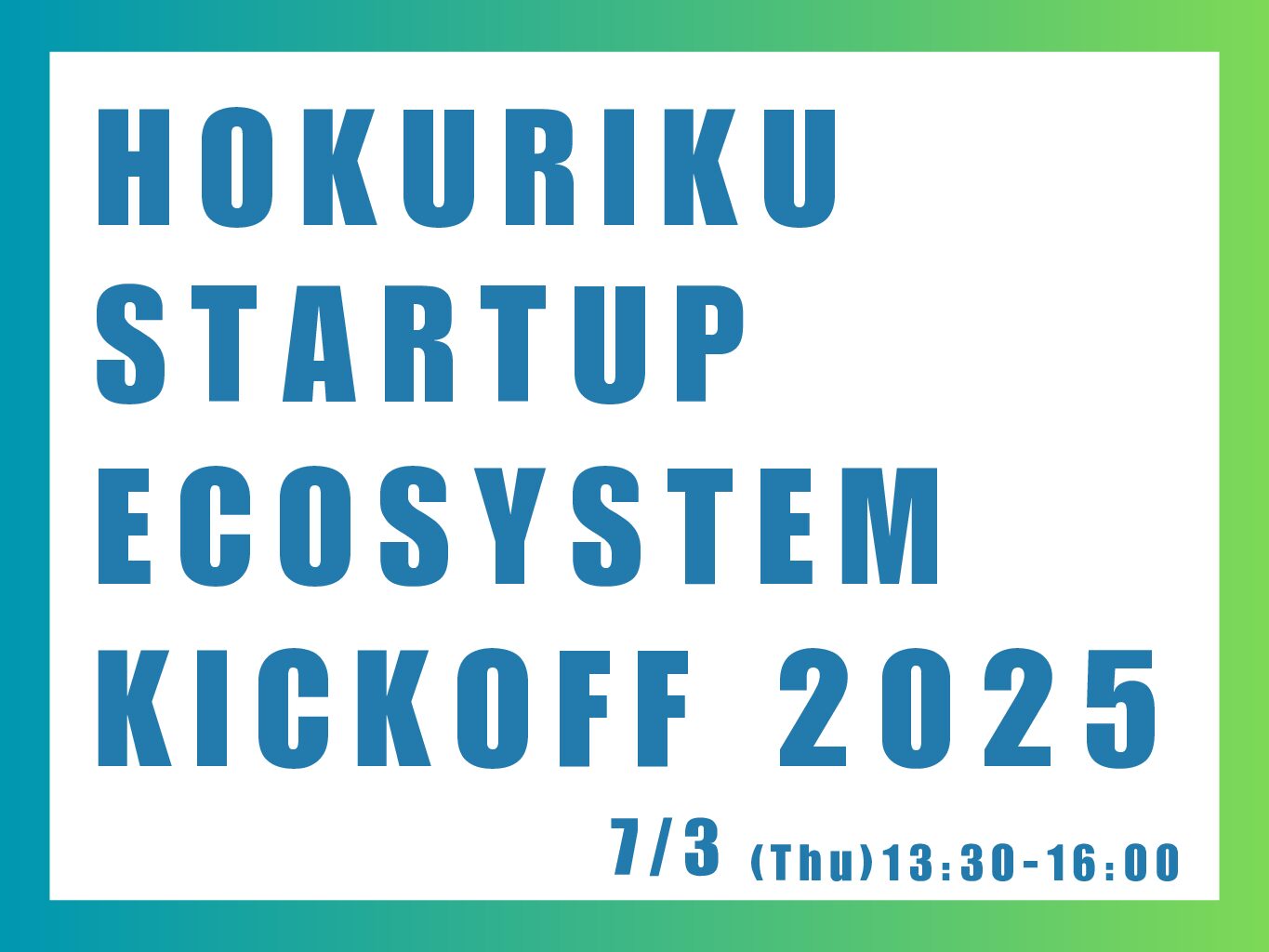 HOKURIKU
STARTUP
ECOSYSTEM
KICKOFF 2025

7/3 (Thu)13:30-16:00